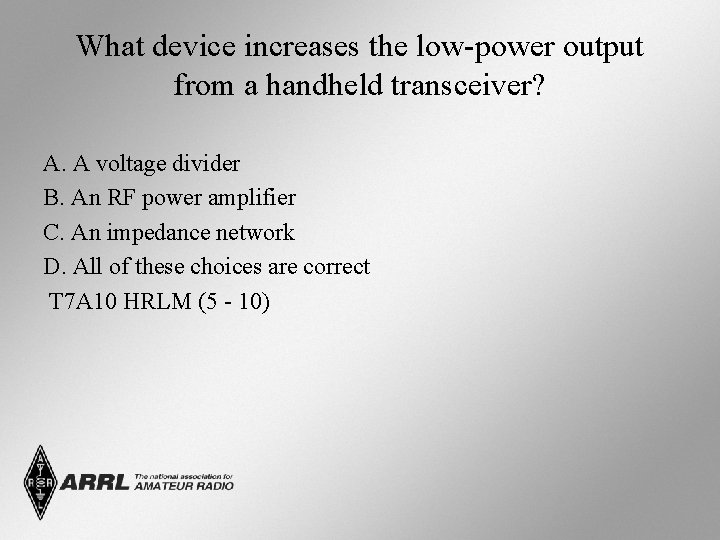 What device increases the low-power output from a handheld transceiver?

A. A voltage divider
B. An RF power amplifier
C. An impedance network
D. All of these choices are correct
T7A10 HRLM (5 - 10)

ARRL The national association for AMATEUR RADIO